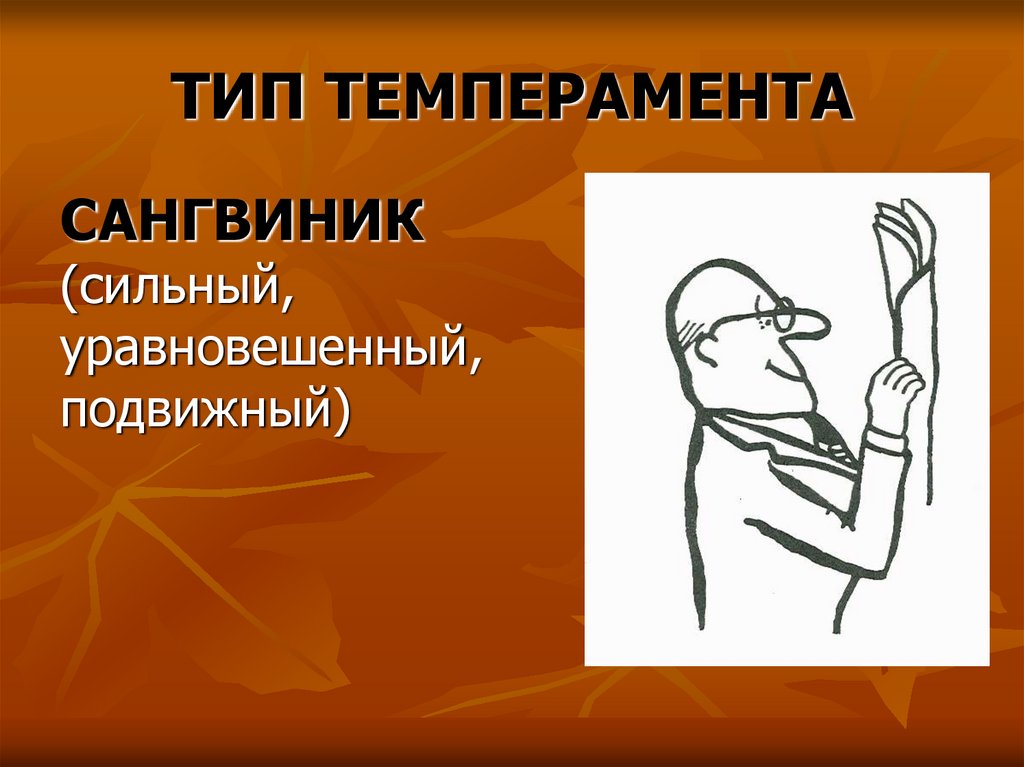 ТИП ТЕМПЕРАМЕНТА

САНГВИНИК (сильный, уравновешенный, подвижный)